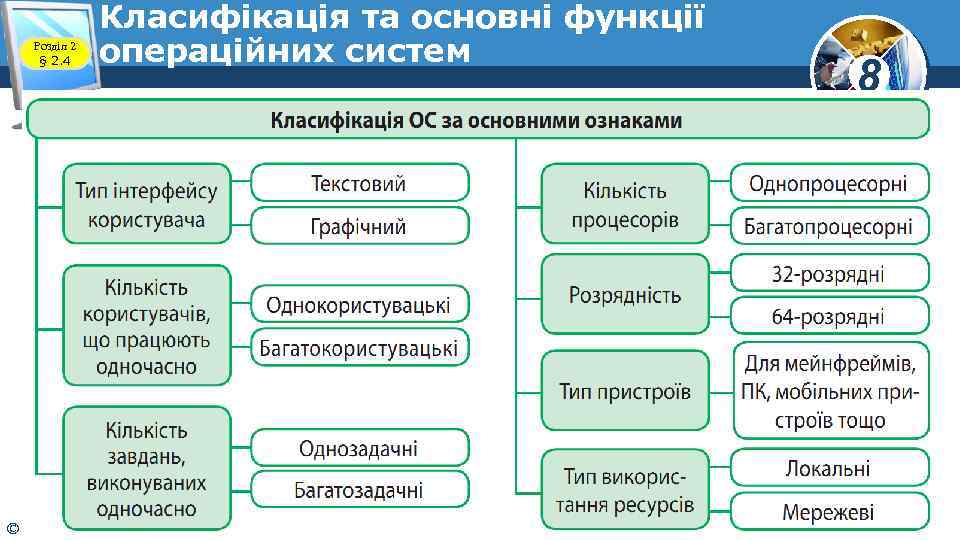 Розділ 2
§ 2.4

Класифікація та основні функції операційних систем

8

Класифікація ОС за основними ознаками

Тип інтерфейсу користувача
Текстовий
Графічний

Кількість користувачів, що працюють одночасно
Однокористувацькі
Багатокористувацькі

Кількість завдань, виконуваних одночасно
Однозадачні
Багатозадачні

Кількість процесорів
Однопроцесорні
Багатопроцесорні

Розрядність
32-розрядні
64-розрядні

Тип пристроїв
Для мейнфреймів, ПК, мобільних пристроїв тощо

Тип використання ресурсів
Локальні
Мережеві

©